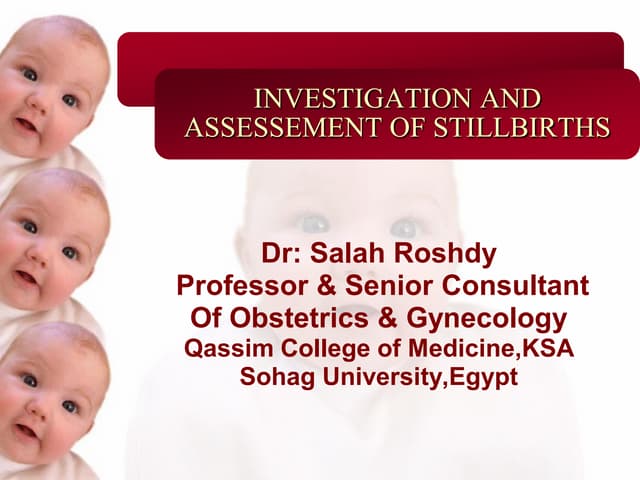 INVESTIGATION AND ASSESSEMENT OF STILLBIRTHS

Dr: Salah Roshdy
Professor & Senior Consultant
Of Obstetrics & Gynecology
Qassim College of Medicine,KSA
Sohag University,Egypt